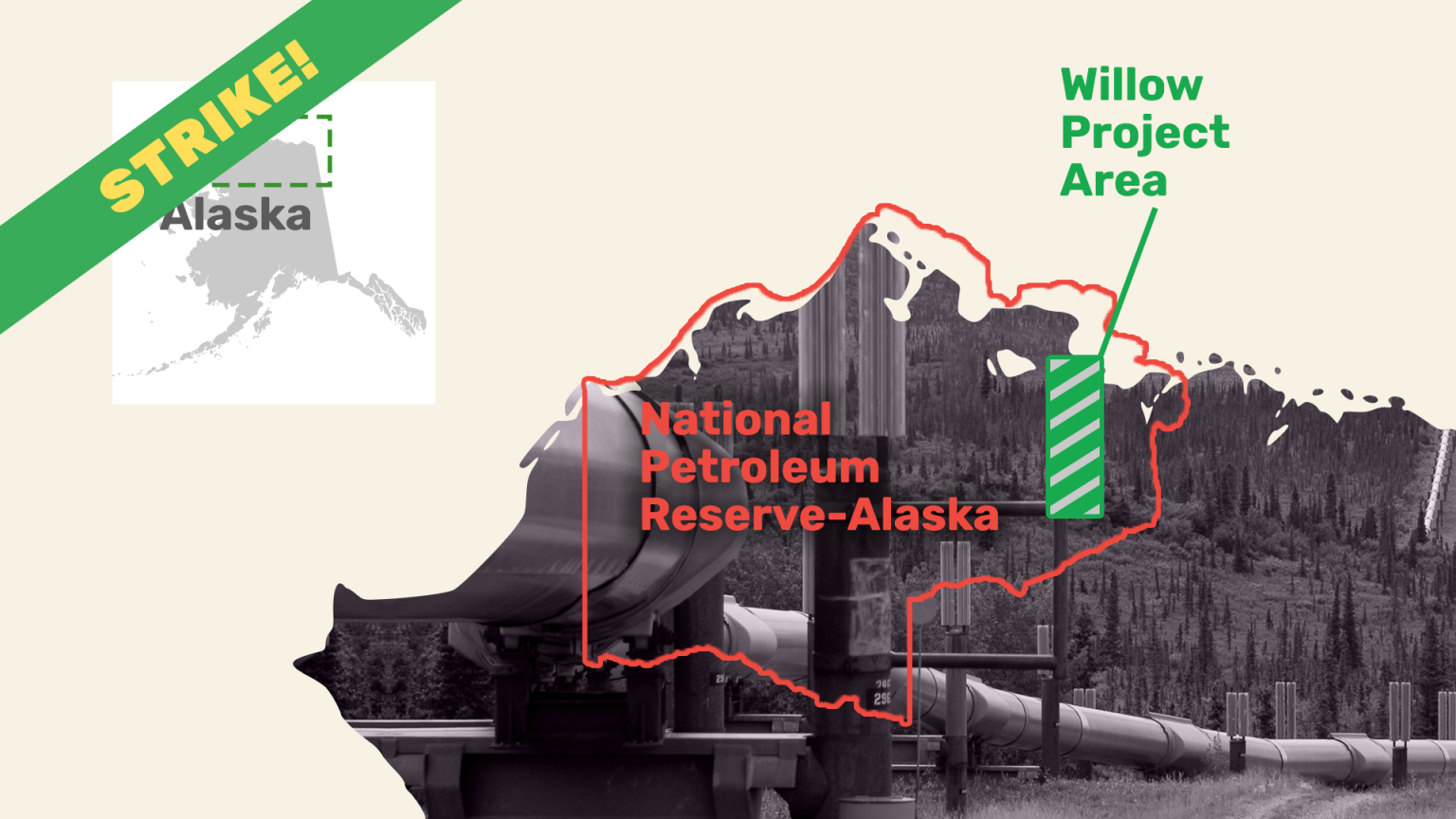 STRIKE!

Alaska

Willow Project Area

National Petroleum Reserve-Alaska